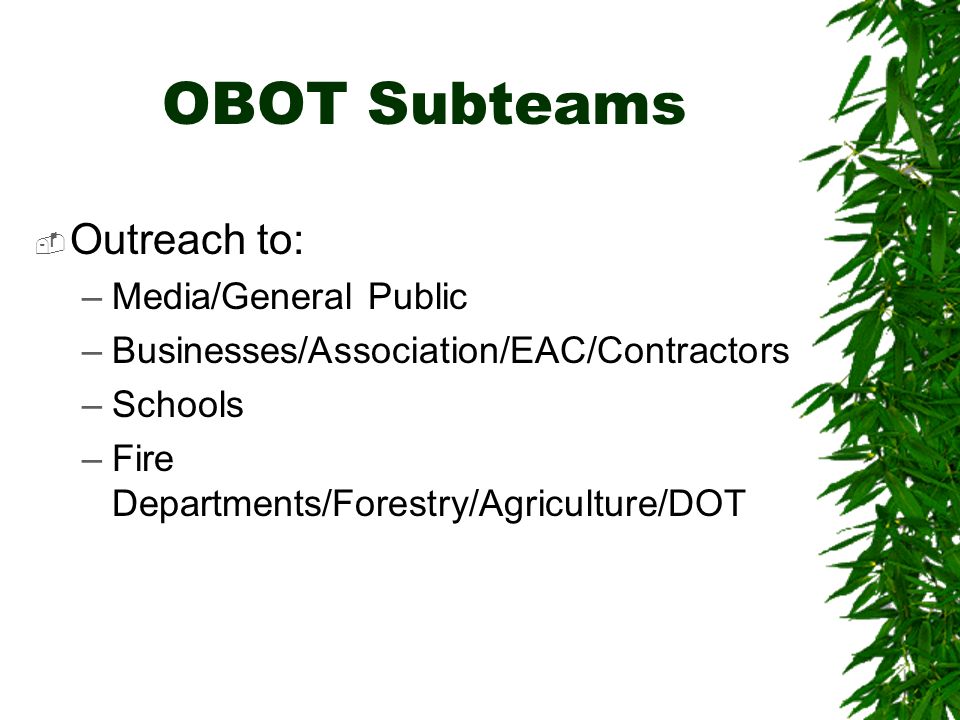 OBOT Subteams

Outreach to:

– Media/General Public
– Businesses/Association/EAC/Contractors
– Schools
– Fire Departments/Forestry/Agriculture/DOT